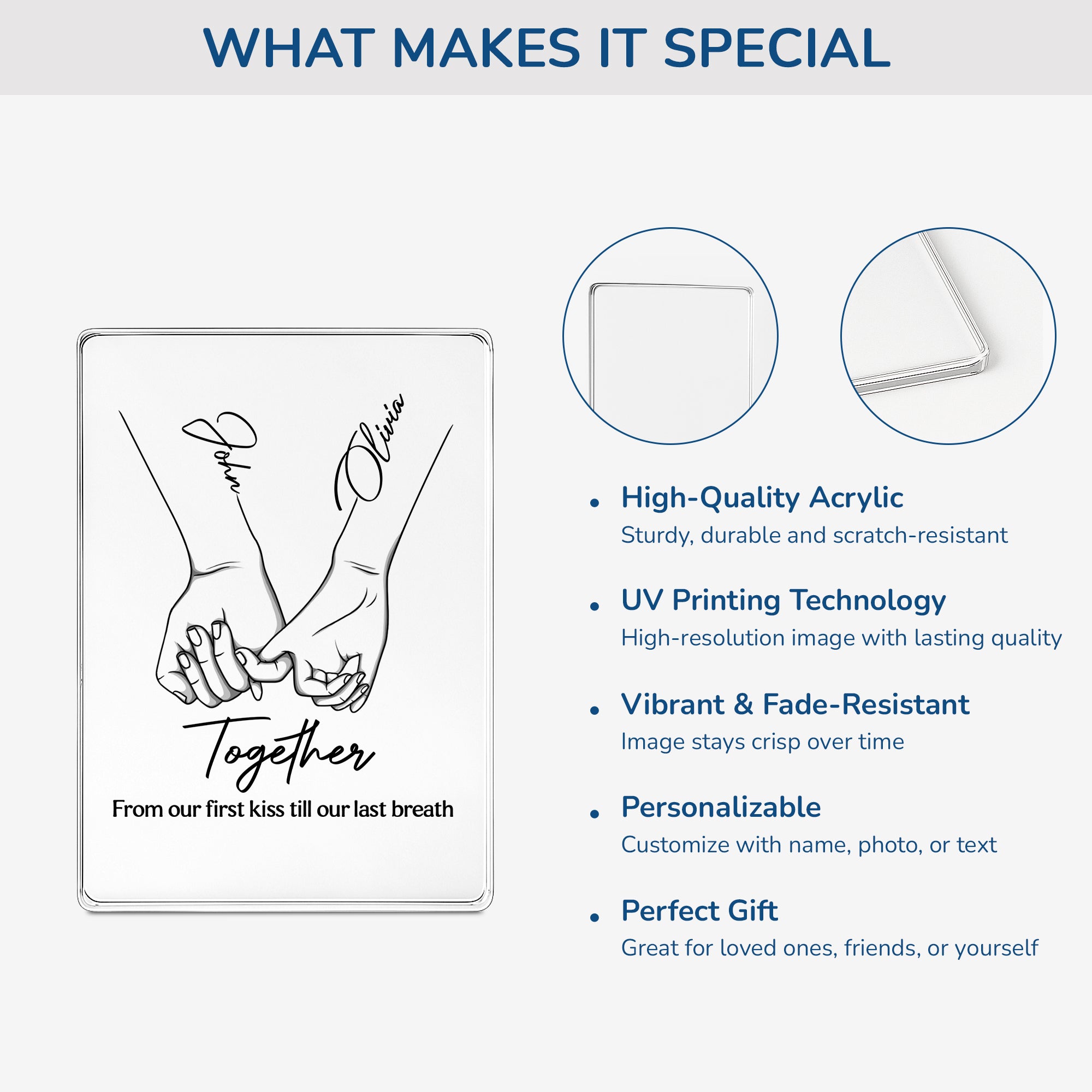 WHAT MAKES IT SPECIAL

John

Olivia

Together

From our first kiss till our last breath

• High-Quality Acrylic
Sturdy, durable and scratch-resistant

• UV Printing Technology
High-resolution image with lasting quality

• Vibrant & Fade-Resistant
Image stays crisp over time

• Personalizable
Customize with name, photo, or text

• Perfect Gift
Great for loved ones, friends, or yourself